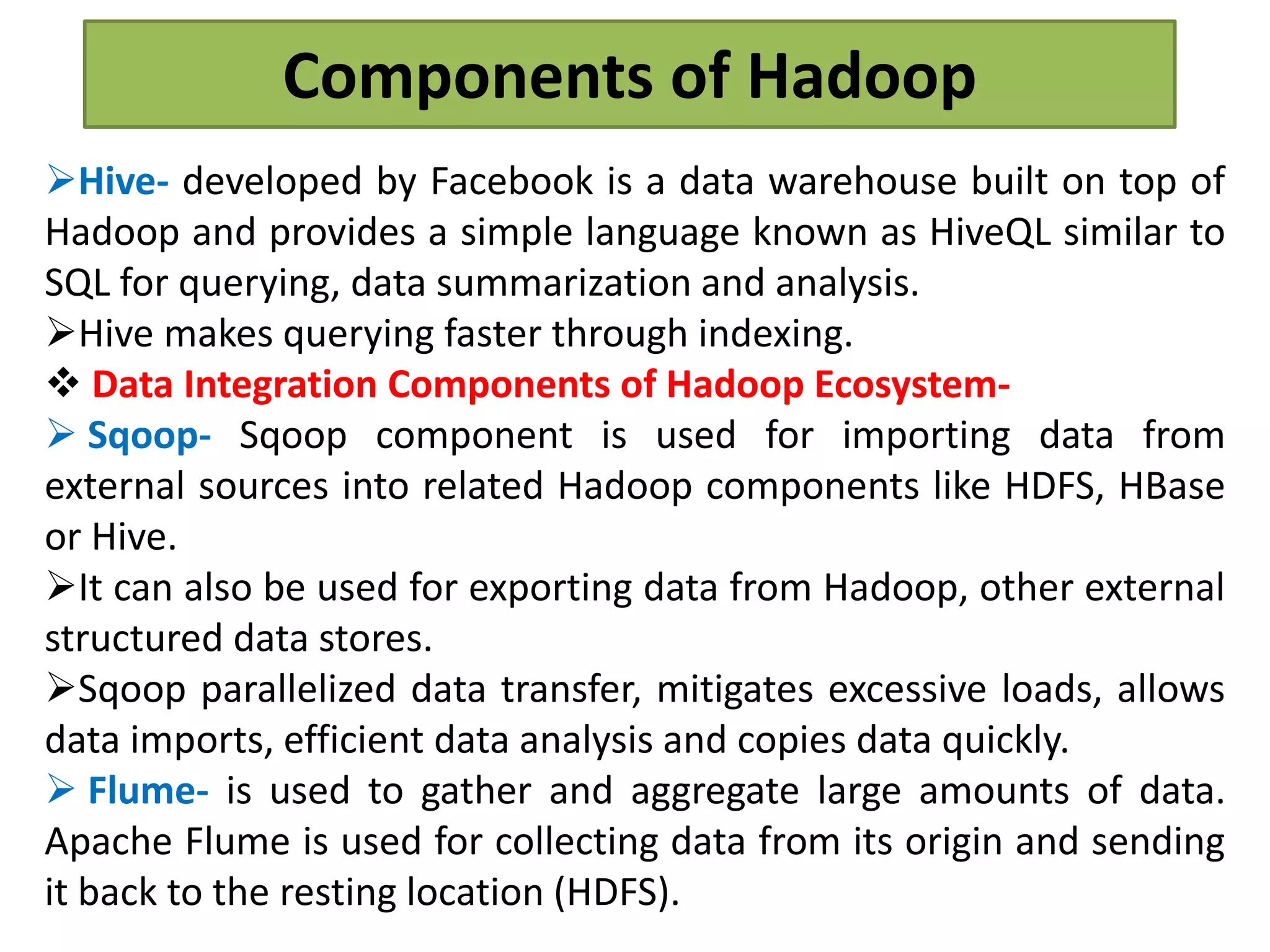 Components of Hadoop

➢Hive- developed by Facebook is a data warehouse built on top of Hadoop and provides a simple language known as HiveQL similar to SQL for querying, data summarization and analysis.

➢Hive makes querying faster through indexing.

❖ Data Integration Components of Hadoop Ecosystem-

➢ Sqoop- Sqoop component is used for importing data from external sources into related Hadoop components like HDFS, HBase or Hive.

➢It can also be used for exporting data from Hadoop, other external structured data stores.

➢Sqoop parallelized data transfer, mitigates excessive loads, allows data imports, efficient data analysis and copies data quickly.

➢ Flume- is used to gather and aggregate large amounts of data. Apache Flume is used for collecting data from its origin and sending it back to the resting location (HDFS).